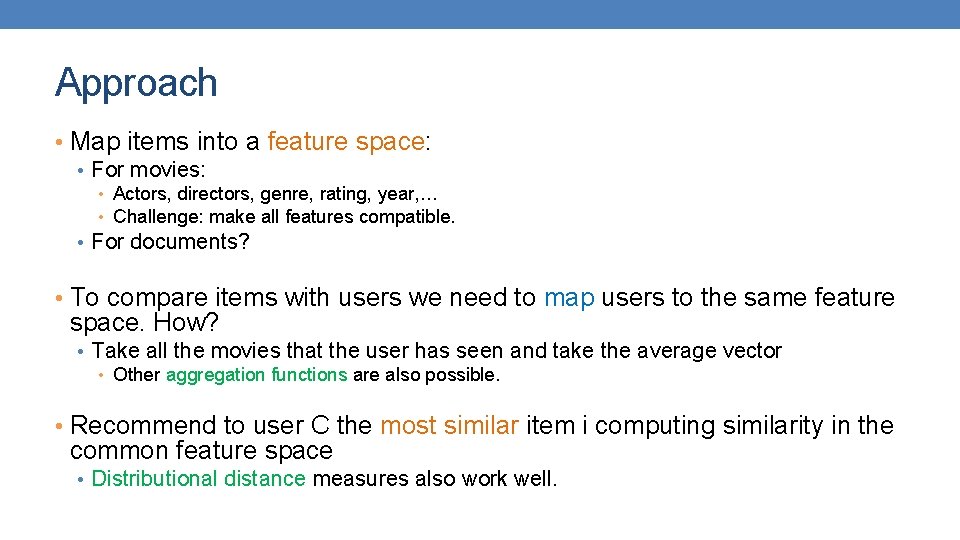 Approach

• Map items into a feature space:
• For movies:
• Actors, directors, genre, rating, year,…
• Challenge: make all features compatible.
• For documents?

• To compare items with users we need to map users to the same feature space. How?
• Take all the movies that the user has seen and take the average vector
• Other aggregation functions are also possible.

• Recommend to user C the most similar item i computing similarity in the common feature space
• Distributional distance measures also work well.